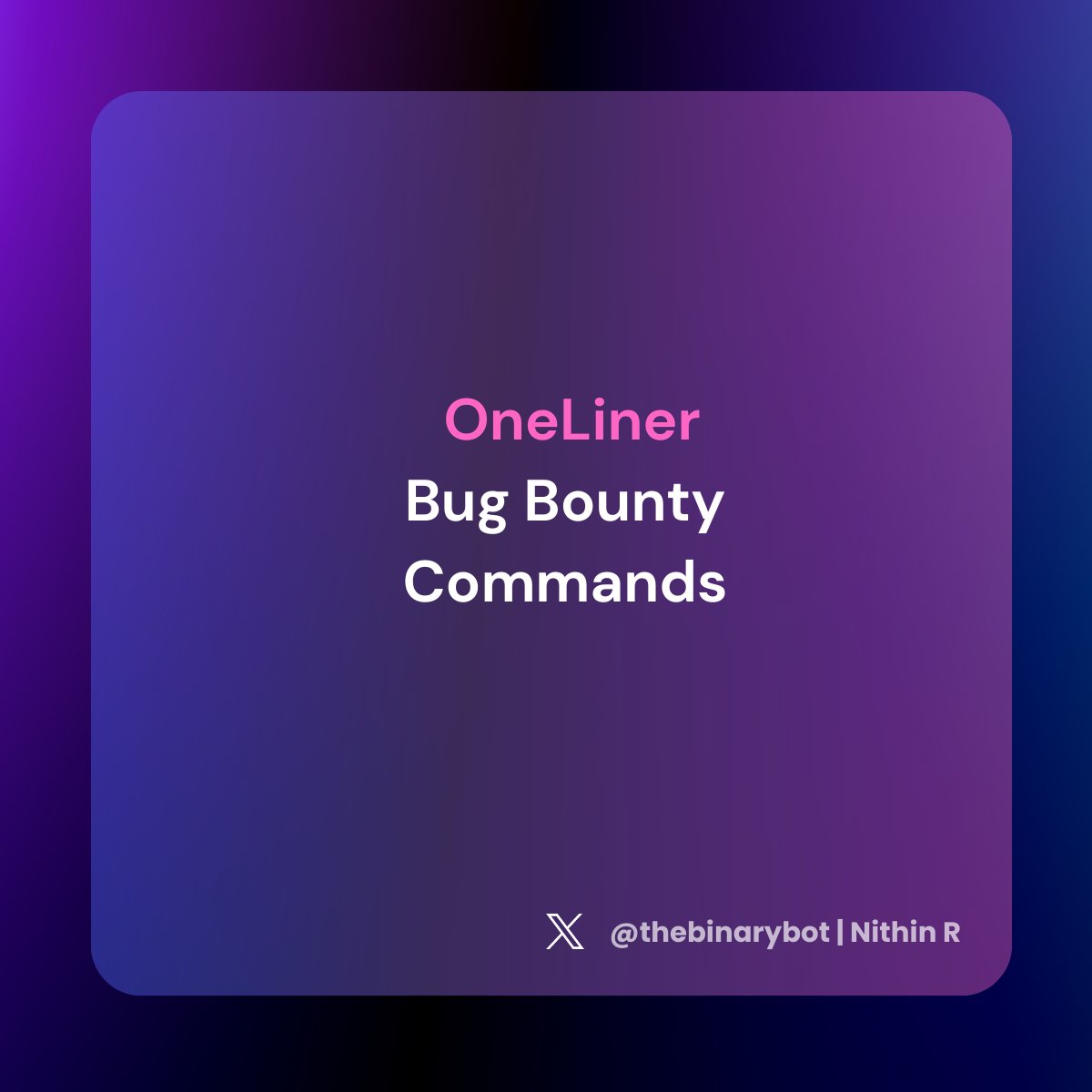 OneLiner
Bug Bounty
Commands

@thebinarybot | Nithin R